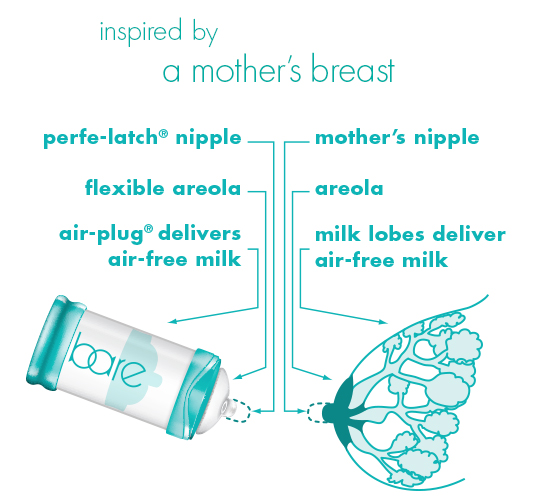 inspired by
a mother's breast

perfe-latch® nipple

flexible areola

air-plug® delivers air-free milk

mother's nipple

areola

milk lobes deliver air-free milk

bare